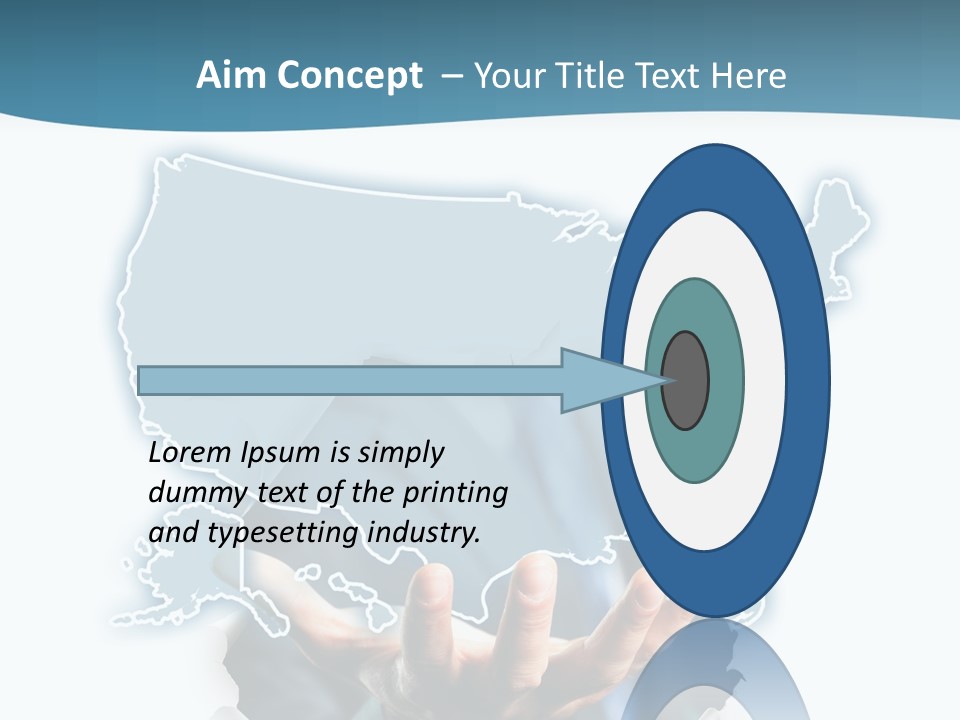 Aim Concept – Your Title Text Here

Lorem Ipsum is simply dummy text of the printing and typesetting industry.